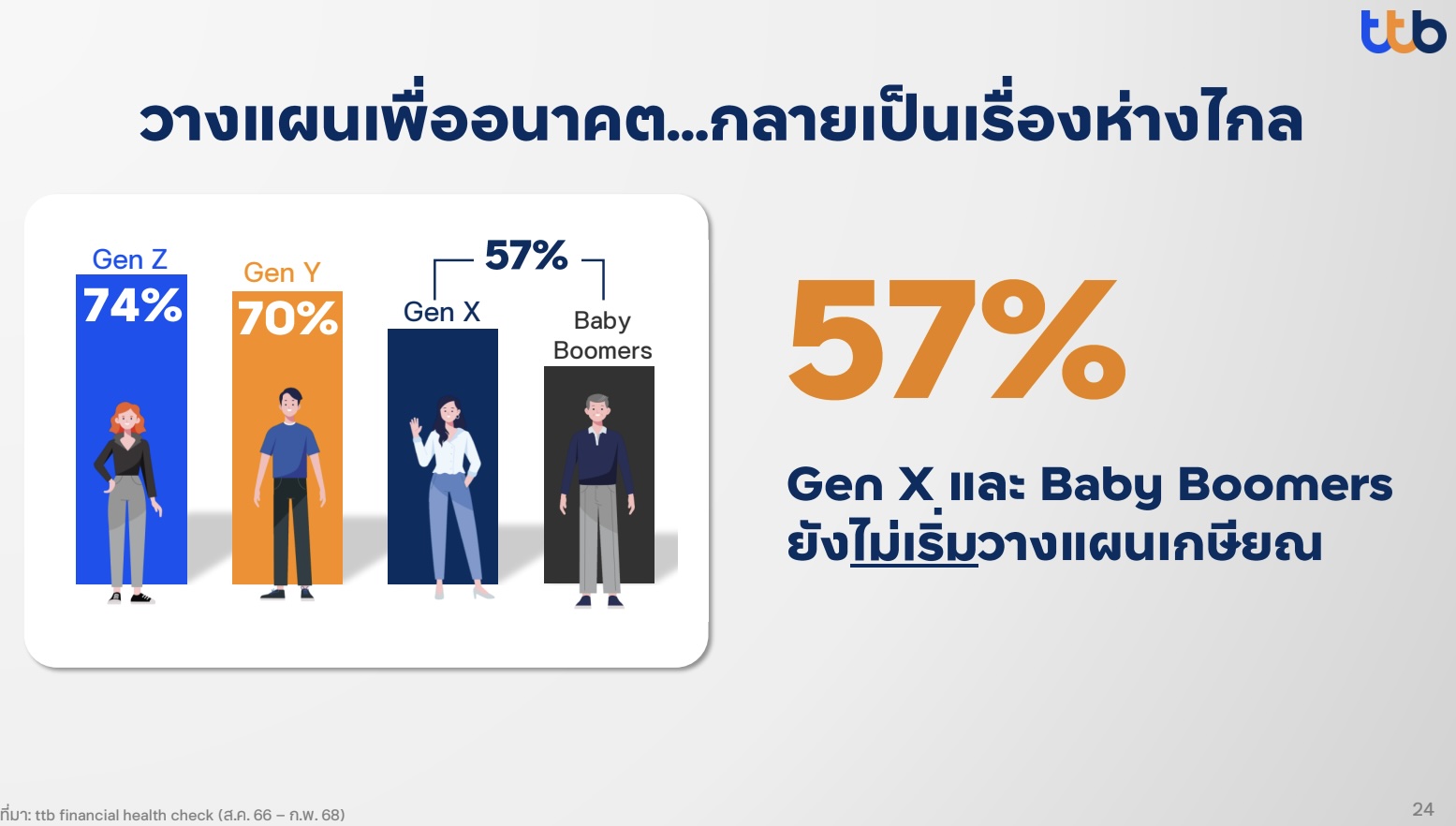 ttb

วางแผนเพื่ออนาคต...กลายเป็นเรื่องห่างไกล

Gen Z
74%

Gen Y
70%

57%

Gen X

Baby Boomers

57%

Gen X และ Baby Boomers ยังไม่เริ่มวางแผนเกษียณ

ที่มา: ttb financial health check (ส.ค. 66 – ก.พ. 68)

24